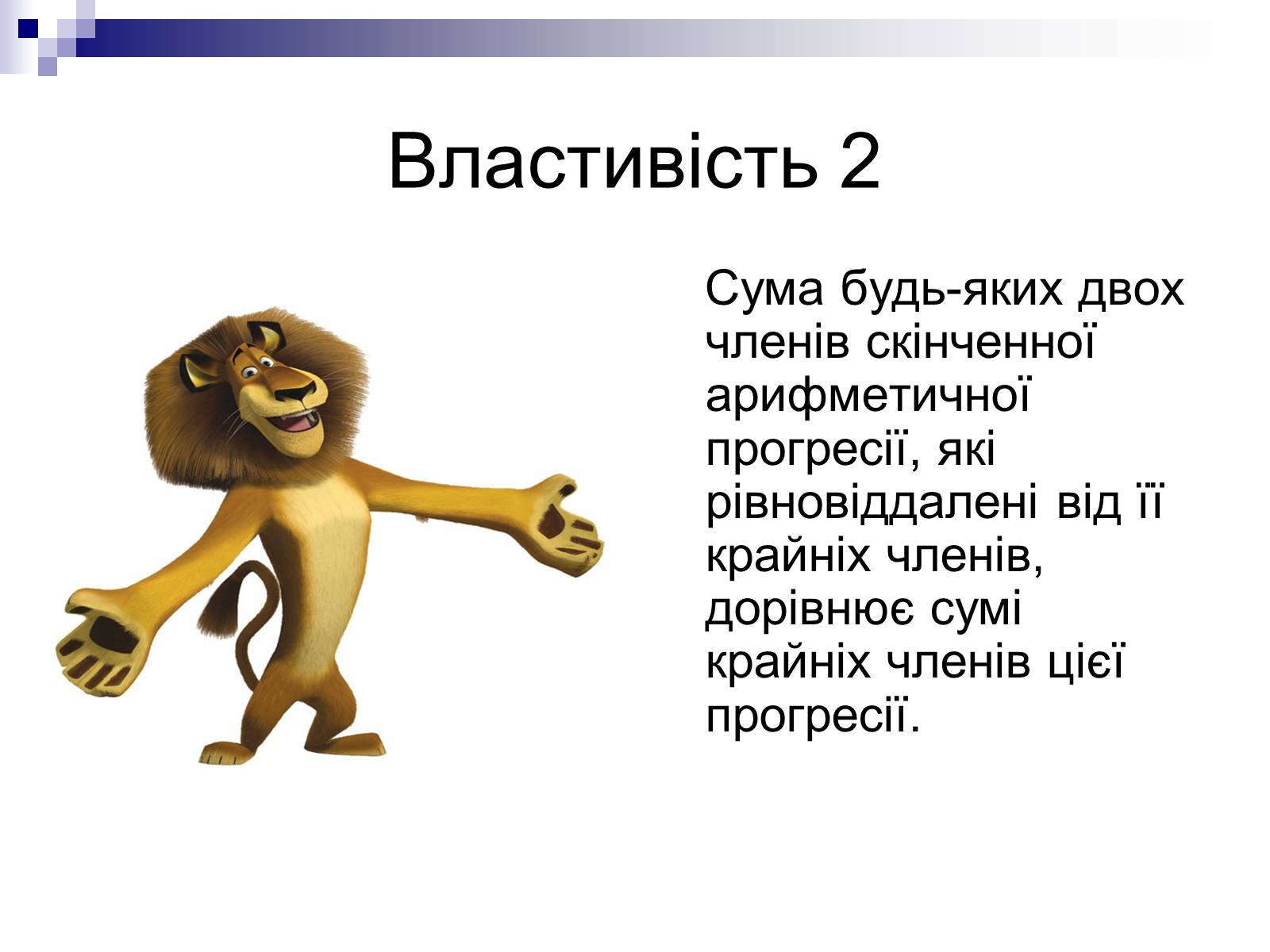 Властивість 2

Сума будь-яких двох членів скінченної арифметичної прогресії, які рівновіддалені від її крайніх членів, дорівнює сумі крайніх членів цієї прогресії.